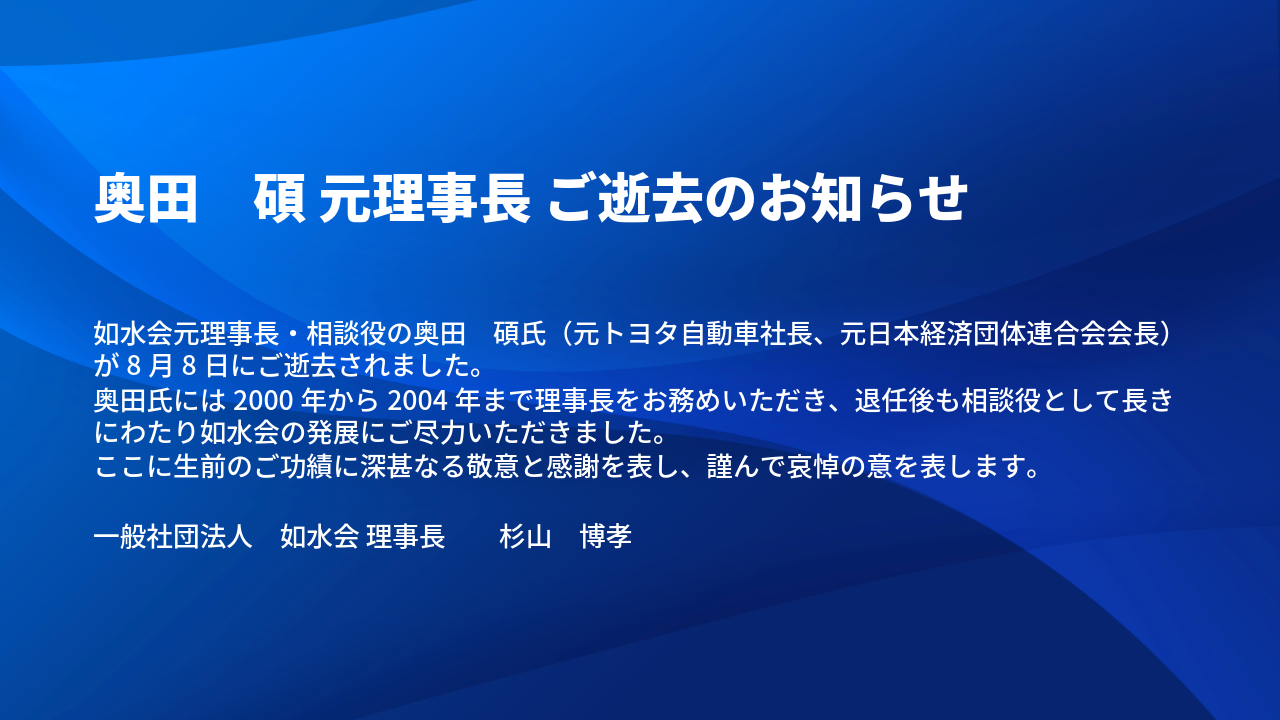 奥田　碩 元理事長 ご逝去のお知らせ

如水会元理事長・相談役の奥田　碩氏（元トヨタ自動車社長、元日本経済団体連合会会長）が 8 月 8 日にご逝去されました。
奥田氏には 2000 年から 2004 年まで理事長をお務めいただき、退任後も相談役として長きにわたり如水会の発展にご尽力いただきました。
ここに生前のご功績に深甚なる敬意と感謝を表し、謹んで哀悼の意を表します。

一般社団法人　如水会 理事長　　杉山　博孝